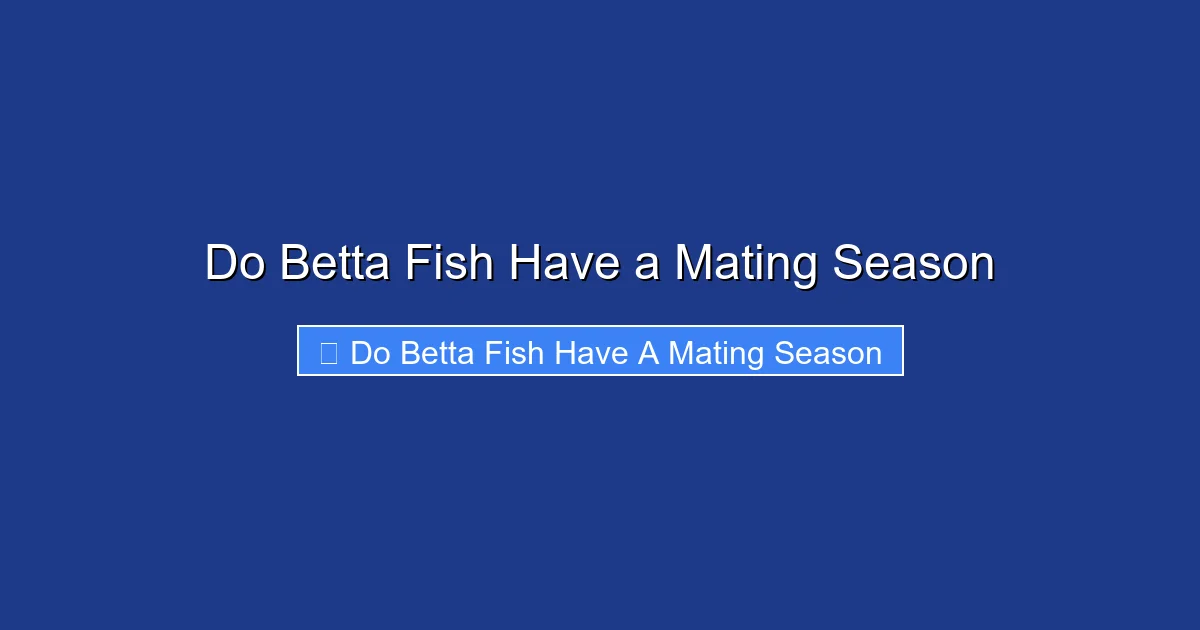 Do Betta Fish Have a Mating Season

Do Betta Fish Have A Mating Season